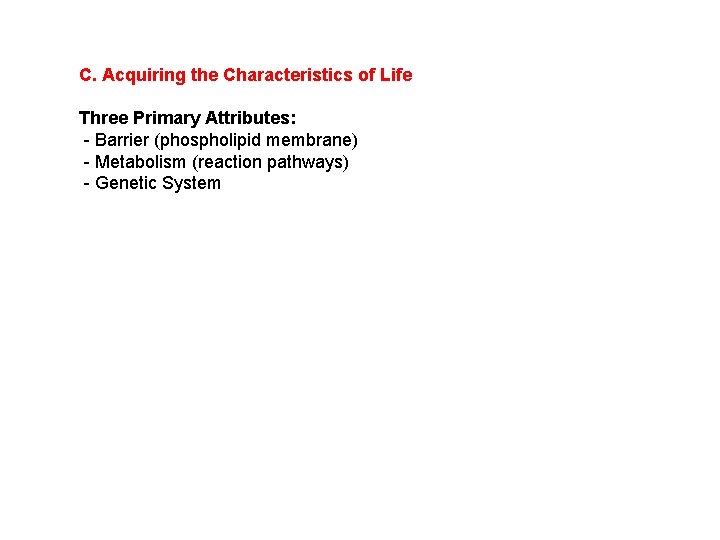 C. Acquiring the Characteristics of Life

Three Primary Attributes:
- Barrier (phospholipid membrane)
- Metabolism (reaction pathways)
- Genetic System